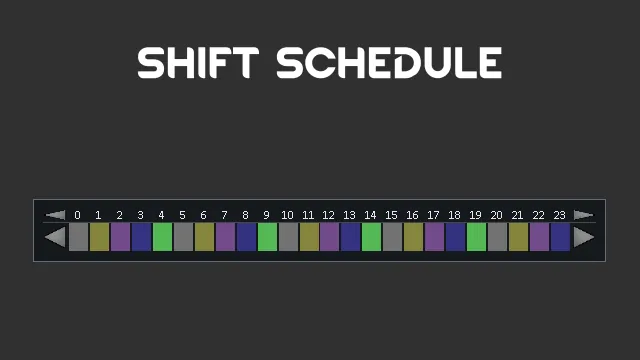 SHIFT SCHEDULE

0 1 2 3 4 5 6 7 8 9 10 11 12 13 14 15 16 17 18 19 20 21 22 23